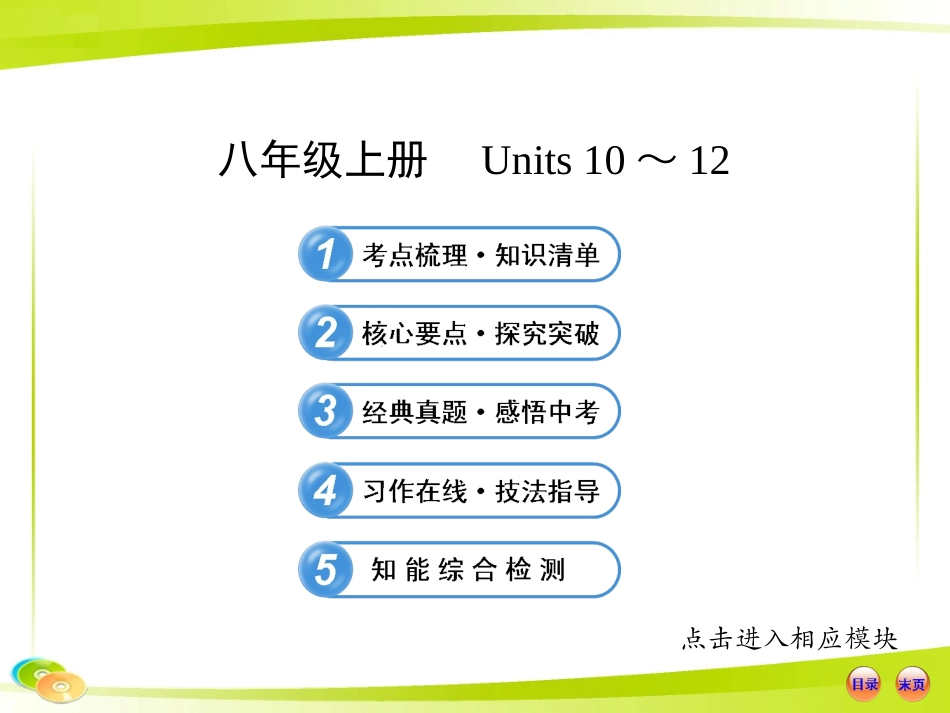 八年级上册　Units 10 ～ 12

1 考点梳理·知识清单

2 核心要点·探究突破

3 经典真题·感悟中考

4 习作在线·技法指导

5 知能综合检测

点击进入相应模块

目录 末页